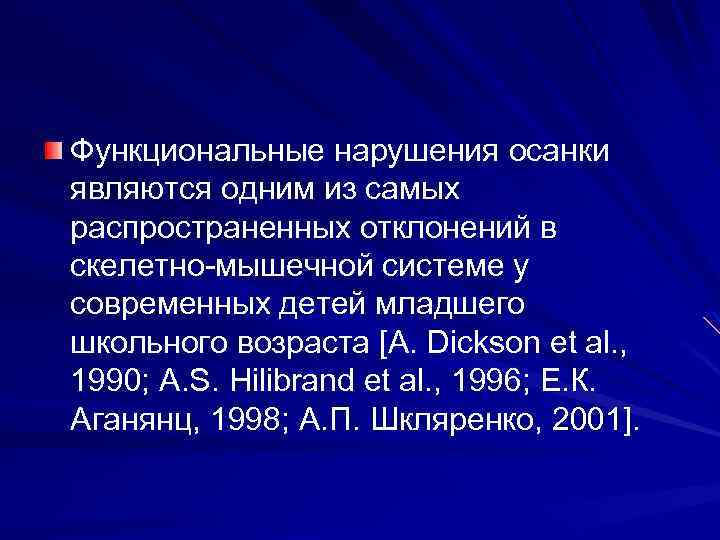 Функциональные нарушения осанки являются одним из самых распространенных отклонений в скелетно-мышечной системе у современных детей младшего школьного возраста [A. Dickson et al., 1990; A.S. Hilibrand et al., 1996; Е.К. Аганянц, 1998; А.П. Шкляренко, 2001].